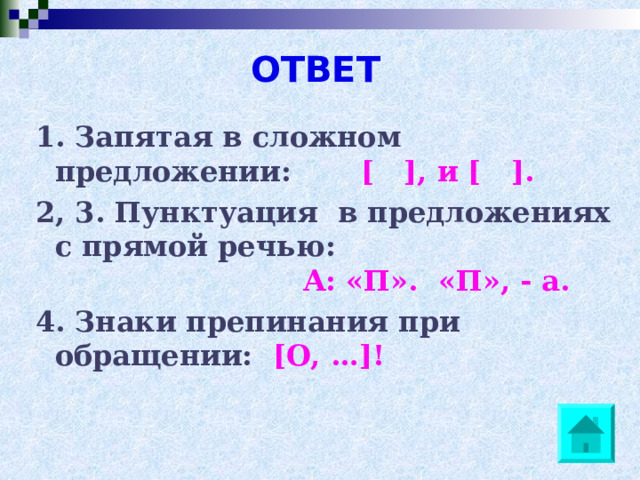 ОТВЕТ

1. Запятая в сложном предложении: [ ], и [ ].

2, 3. Пунктуация в предложениях с прямой речью: А: «П». «П», - а.

4. Знаки препинания при обращении: [О, …]!